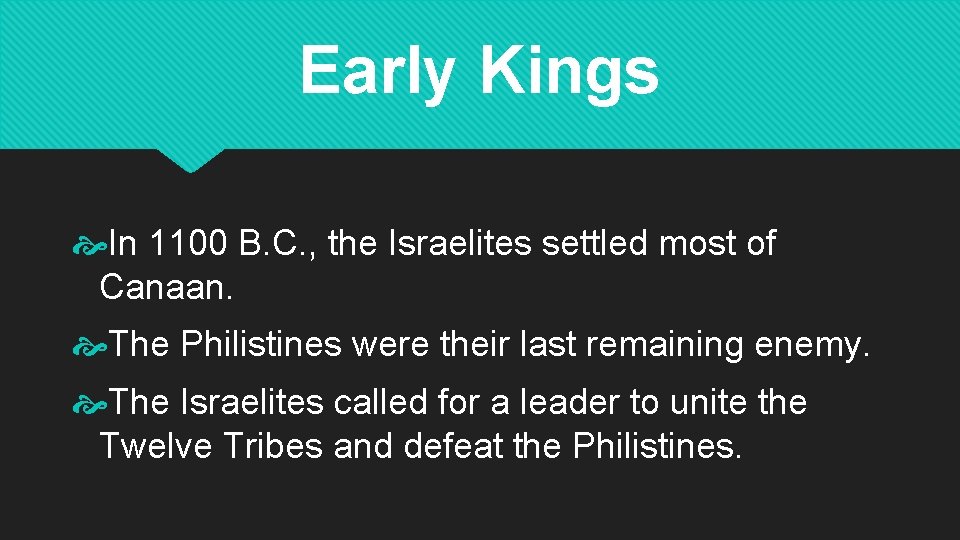 Early Kings

In 1100 B.C., the Israelites settled most of Canaan.

The Philistines were their last remaining enemy.

The Israelites called for a leader to unite the Twelve Tribes and defeat the Philistines.